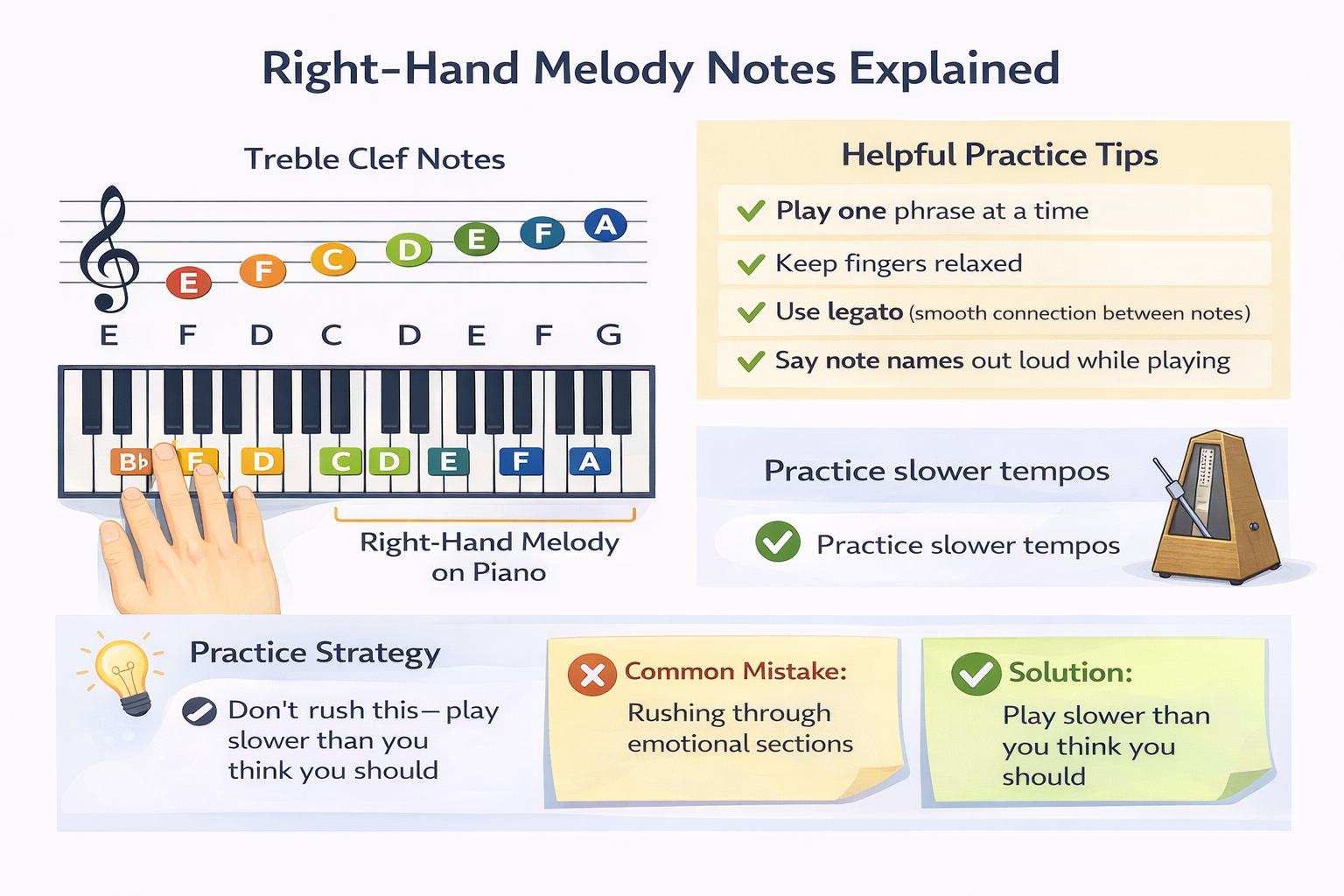 Right-Hand Melody Notes Explained

Treble Clef Notes

E F C D E F A

E F D C D E F G

B♭ F D C D E F A

Right-Hand Melody on Piano

Helpful Practice Tips

Play one phrase at a time

Keep fingers relaxed

Use legato (smooth connection between notes)

Say note names out loud while playing

Practice slower tempos

Practice slower tempos

Practice Strategy

Don't rush this— play slower than you think you should

Common Mistake:

Rushing through emotional sections

Solution:

Play slower than you think you should